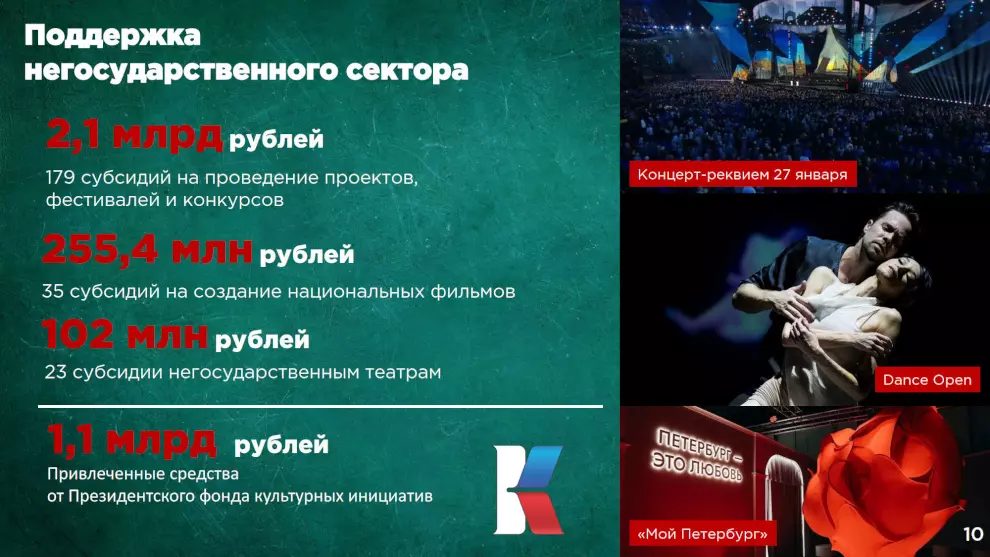 Поддержка негосударственного сектора

2,1 млрд рублей
179 субсидий на проведение проектов, фестивалей и конкурсов

255,4 млн рублей
35 субсидий на создание национальных фильмов

102 млн рублей
23 субсидии негосударственным театрам

1,1 млрд рублей
Привлеченные средства от Президентского фонда культурных инициатив

Концерт-реквием 27 января

Dance Open

ПЕТЕРБУРГ – ЭТО ЛЮБОВЬ

«Мой Петербург»

10